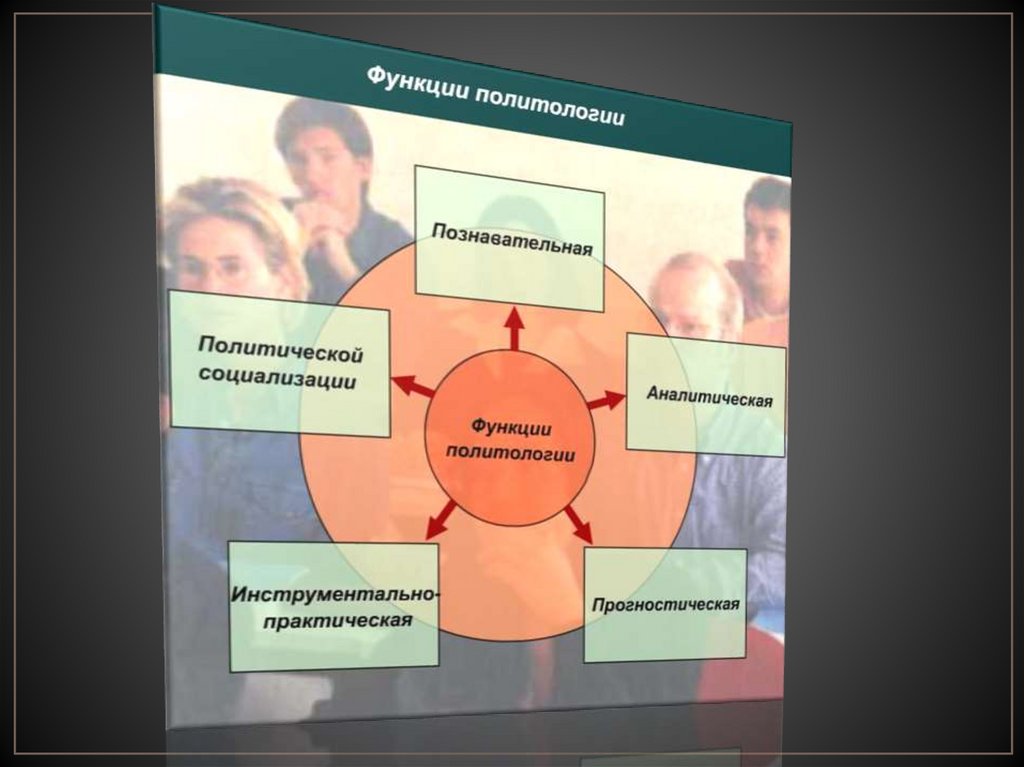 Функции политологии

Познавательная

Политической социализации

Функции политологии

Аналитическая

Инструментально-практическая

Прогностическая